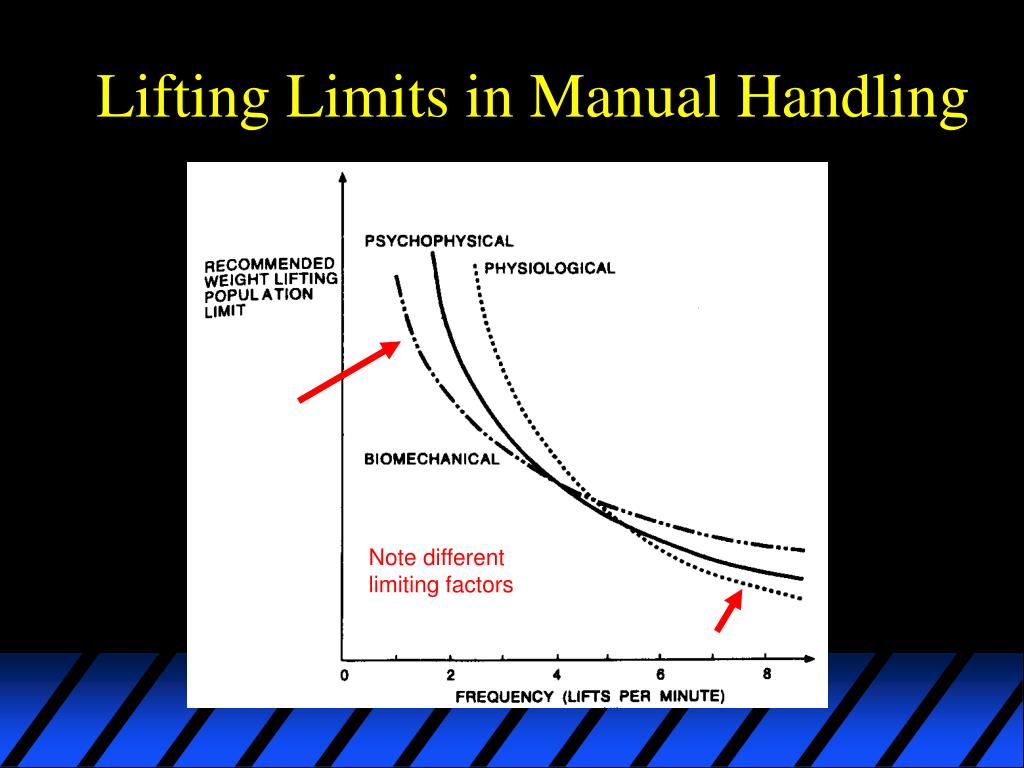 Lifting Limits in Manual Handling

RECOMMENDED WEIGHT LIFTING POPULATION LIMIT

PSYCHOPHYSICAL

PHYSIOLOGICAL

BIOMECHANICAL

Note different limiting factors

0 2 4 6 8

FREQUENCY (LIFTS PER MINUTE)